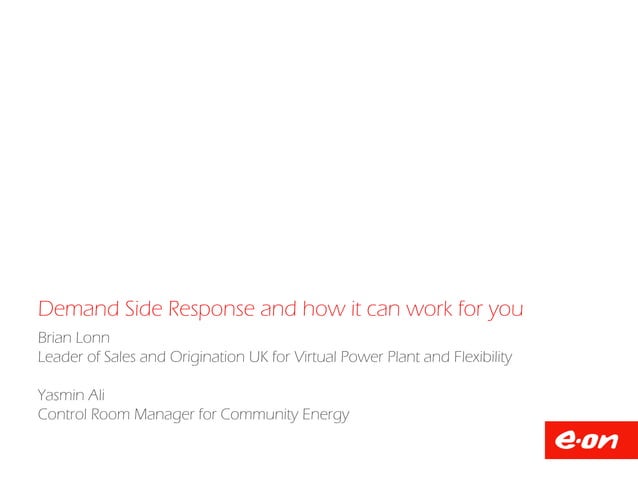 Demand Side Response and how it can work for you

Brian Lonn
Leader of Sales and Origination UK for Virtual Power Plant and Flexibility

Yasmin Ali
Control Room Manager for Community Energy

e·on